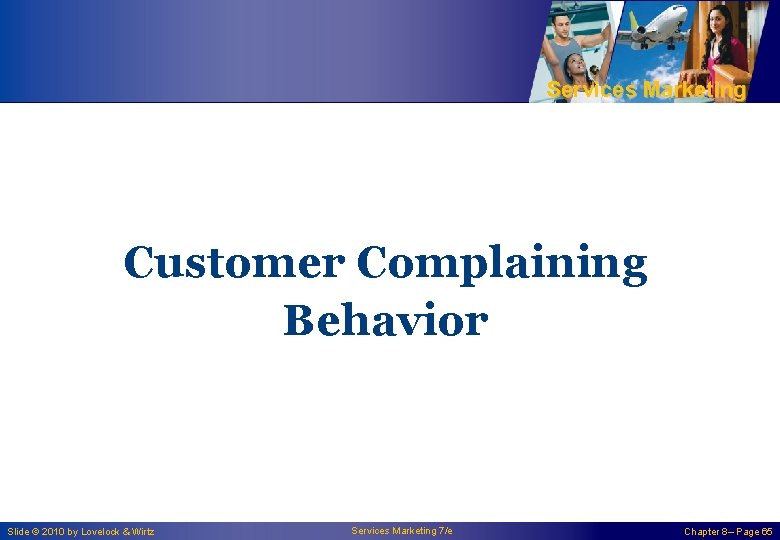 Services Marketing

Customer Complaining Behavior

Slide © 2010 by Lovelock & Wirtz

Services Marketing 7/e

Chapter 8 – Page 65